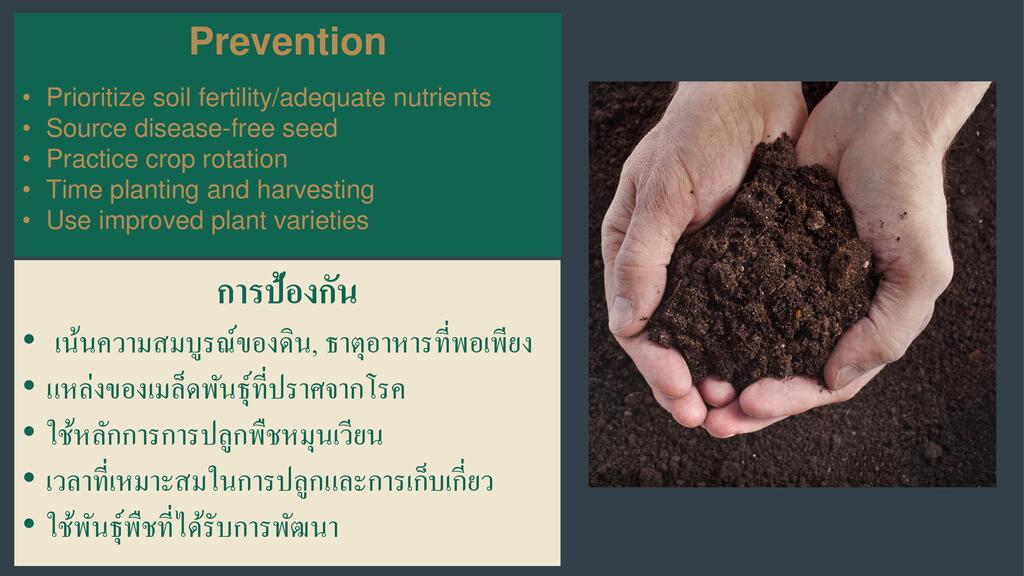 Prevention

• Prioritize soil fertility/adequate nutrients
• Source disease-free seed
• Practice crop rotation
• Time planting and harvesting
• Use improved plant varieties

การป้องกัน

• เน้นความสมบูรณ์ของดิน, ธาตุอาหารที่พอเพียง
• แหล่งของเมล็ดพันธุ์ที่ปราศจากโรค
• ใช้หลักการการปลูกพืชหมุนเวียน
• เวลาที่เหมาะสมในการปลูกและการเก็บเกี่ยว
• ใช้พันธุ์พืชที่ได้รับการพัฒนา